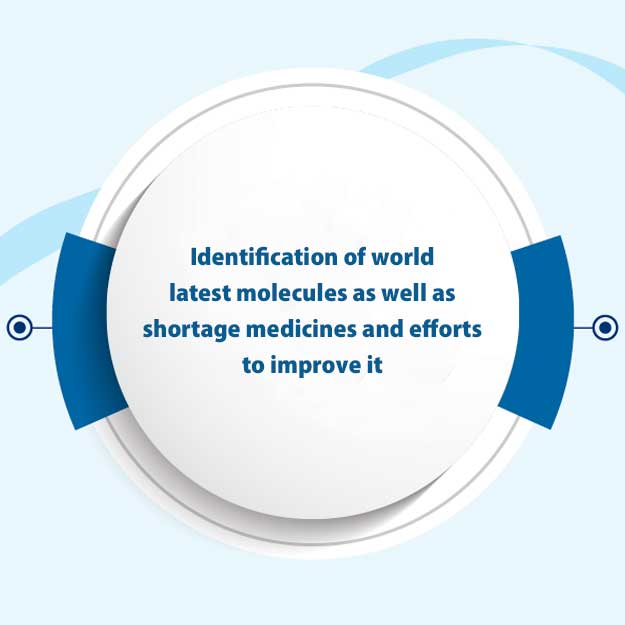 Identification of world latest molecules as well as shortage medicines and efforts to improve it